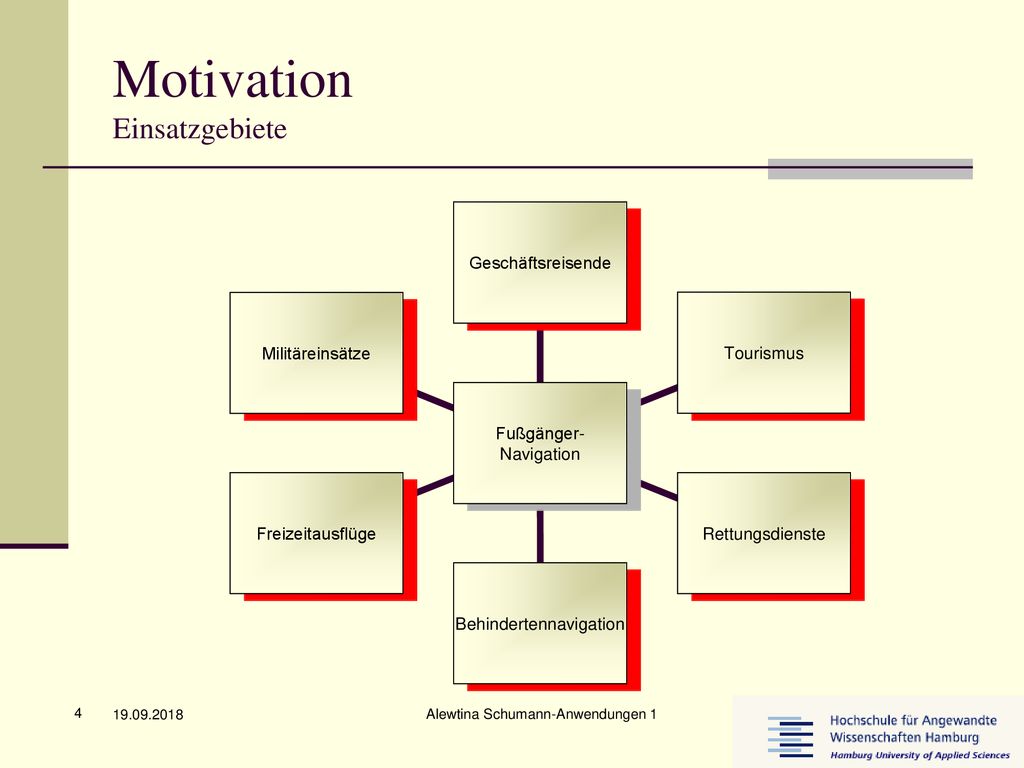 Motivation
Einsatzgebiete

Geschäftsreisende

Militäreinsätze

Tourismus

Fußgänger-Navigation

Freizeitausflüge

Rettungsdienste

Behindertennavigation

4

19.09.2018

Alewtina Schumann-Anwendungen 1

Hochschule für Angewandte Wissenschaften Hamburg
Hamburg University of Applied Sciences